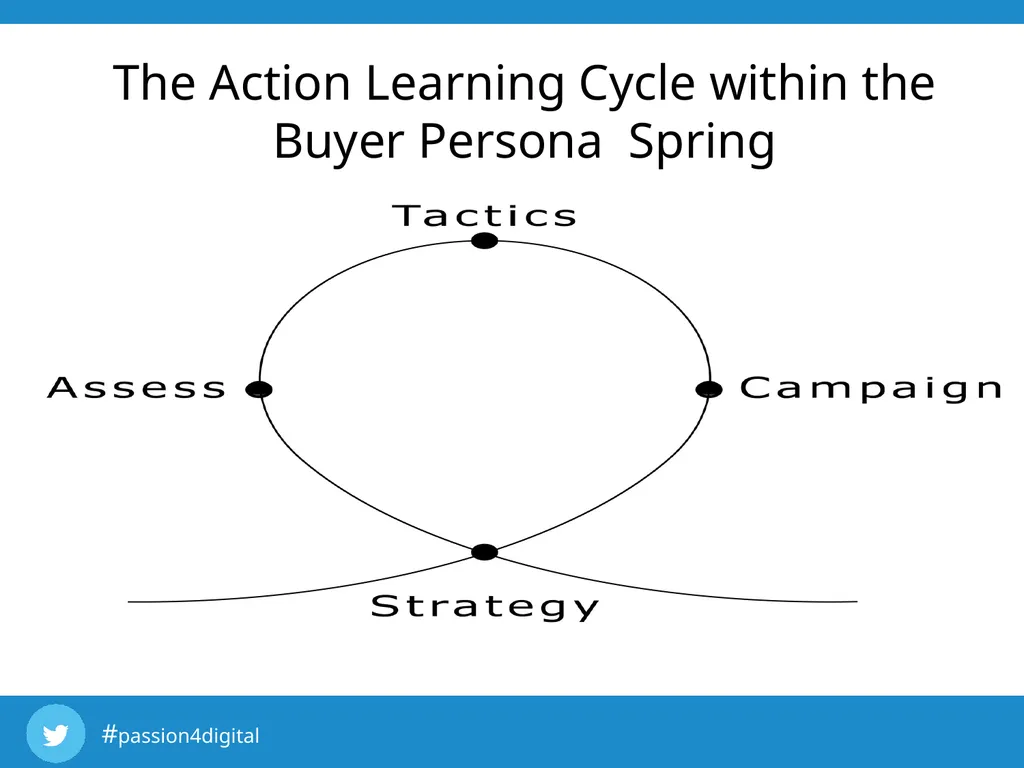 The Action Learning Cycle within the Buyer Persona  Spring

Tactics

Assess

Campaign

Strategy

#passion4digital